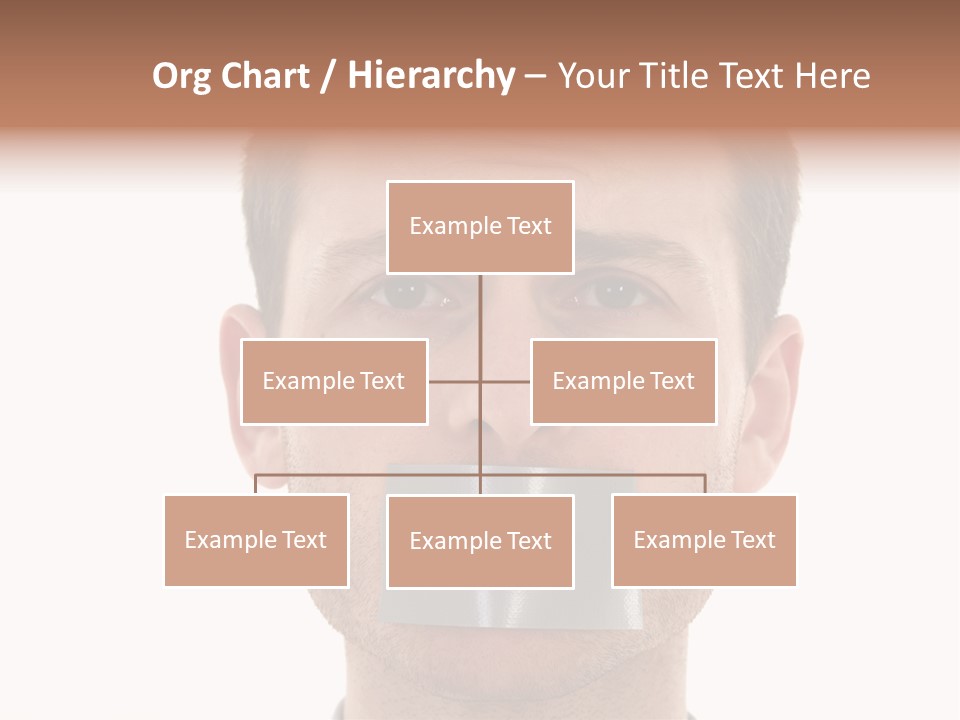 Org Chart / Hierarchy – Your Title Text Here

Example Text

Example Text

Example Text

Example Text

Example Text

Example Text